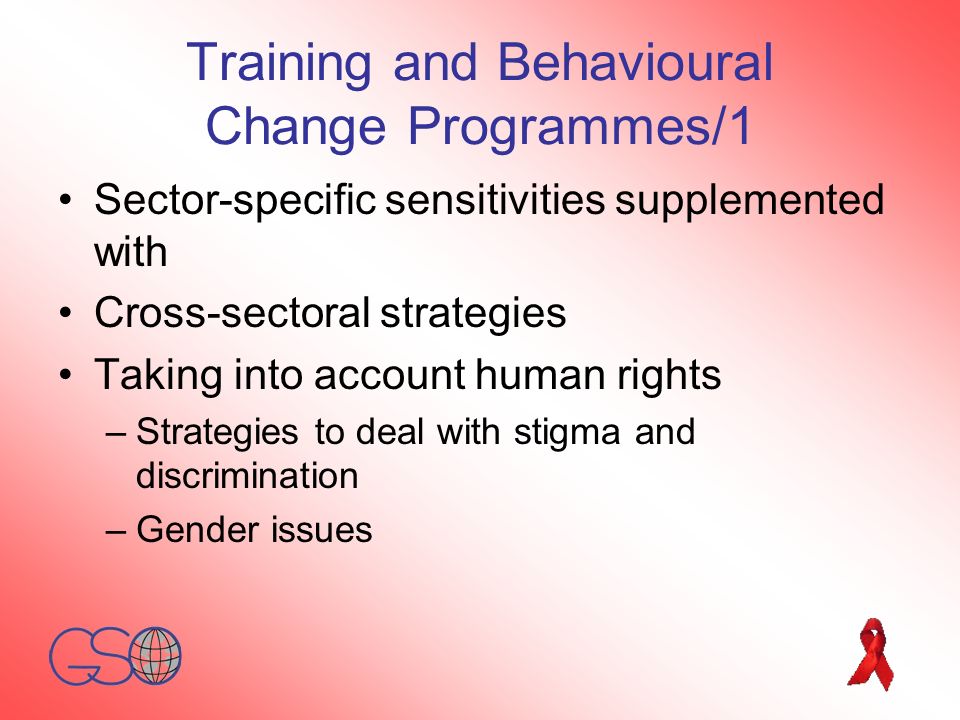 Training and Behavioural Change Programmes/1

• Sector-specific sensitivities supplemented with
• Cross-sectoral strategies
• Taking into account human rights
– Strategies to deal with stigma and discrimination
– Gender issues

GSO